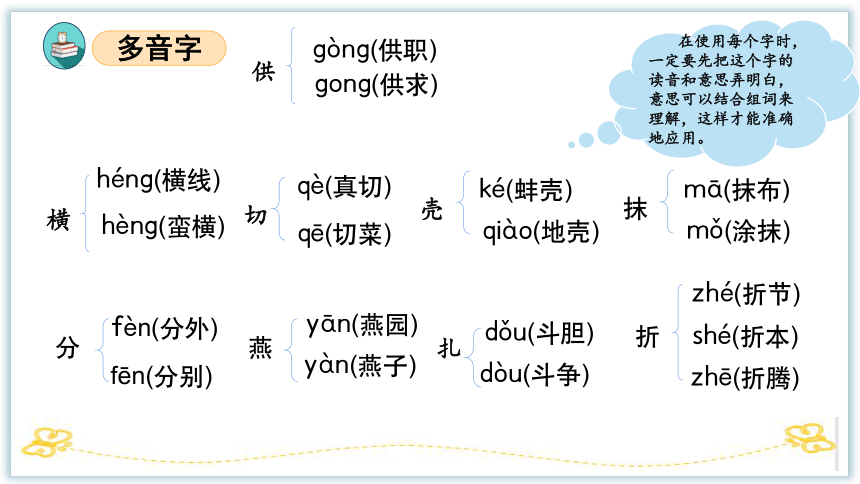 多音字

供 gòng(供职)
gong(供求)

在使用每个字时，一定要先把这个字的读音和意思弄明白，意思可以结合组词来理解，这样才能准确地应用。

横 héng(横线)
hèng(蛮横)

切 qè(真切)
qē(切菜)

壳 ké(蚌壳)
qiào(地壳)

抹 mā(抹布)
mǒ(涂抹)

分 fèn(分外)
fēn(分别)

燕 yān(燕园)
yàn(燕子)

扎 dǒu(斗胆)
dòu(斗争)

折 zhé(折节)
shé(折本)
zhē(折腾)